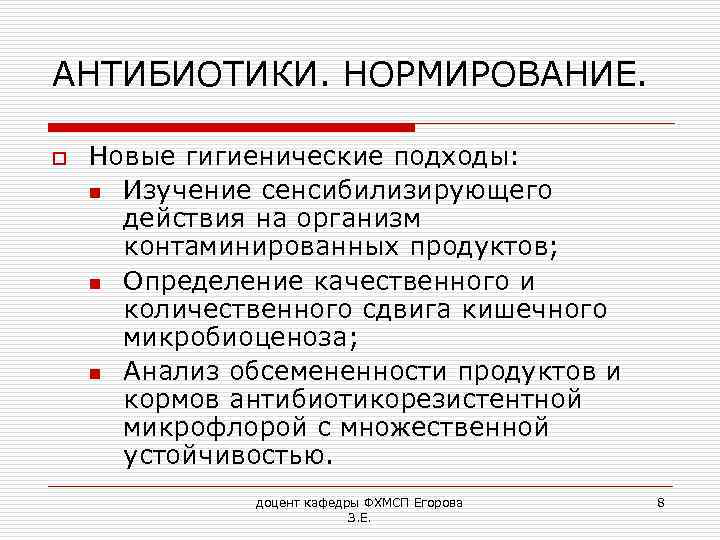 АНТИБИОТИКИ. НОРМИРОВАНИЕ.

Новые гигиенические подходы:

Изучение сенсибилизирующего действия на организм контаминированных продуктов;

Определение качественного и количественного сдвига кишечного микробиоценоза;

Анализ обсемененности продуктов и кормов антибиотикорезистентной микрофлорой с множественной устойчивостью.

доцент кафедры ФХМСП Егорова З.Е.

8